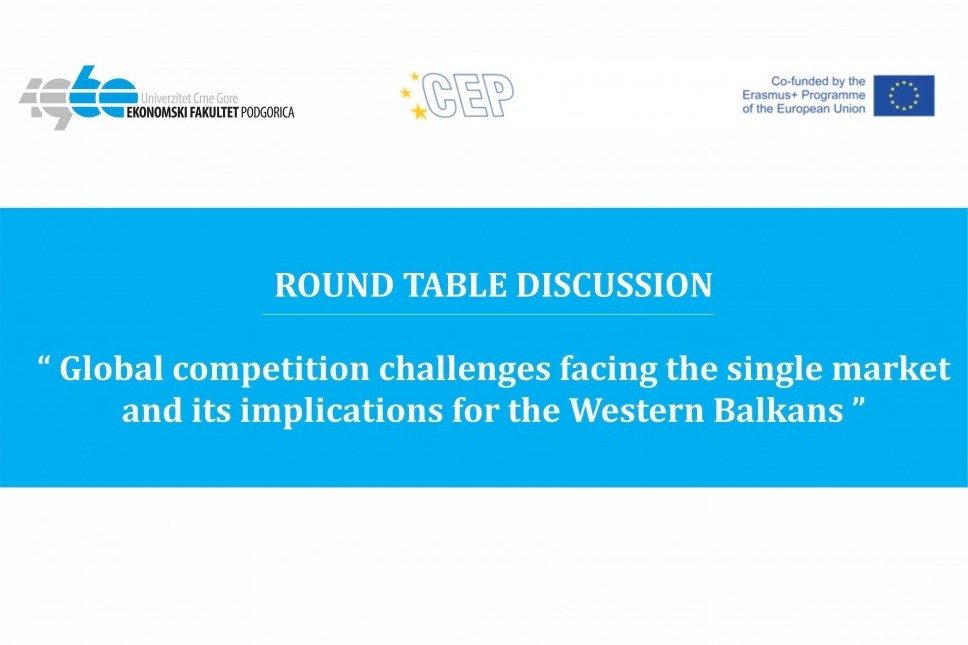 1960 Univerzitet Crne Gore
EKONOMSKI FAKULTET PODGORICA

CEP

Co-funded by the Erasmus+ Programme of the European Union

ROUND TABLE DISCUSSION

“ Global competition challenges facing the single market and its implications for the Western Balkans ”